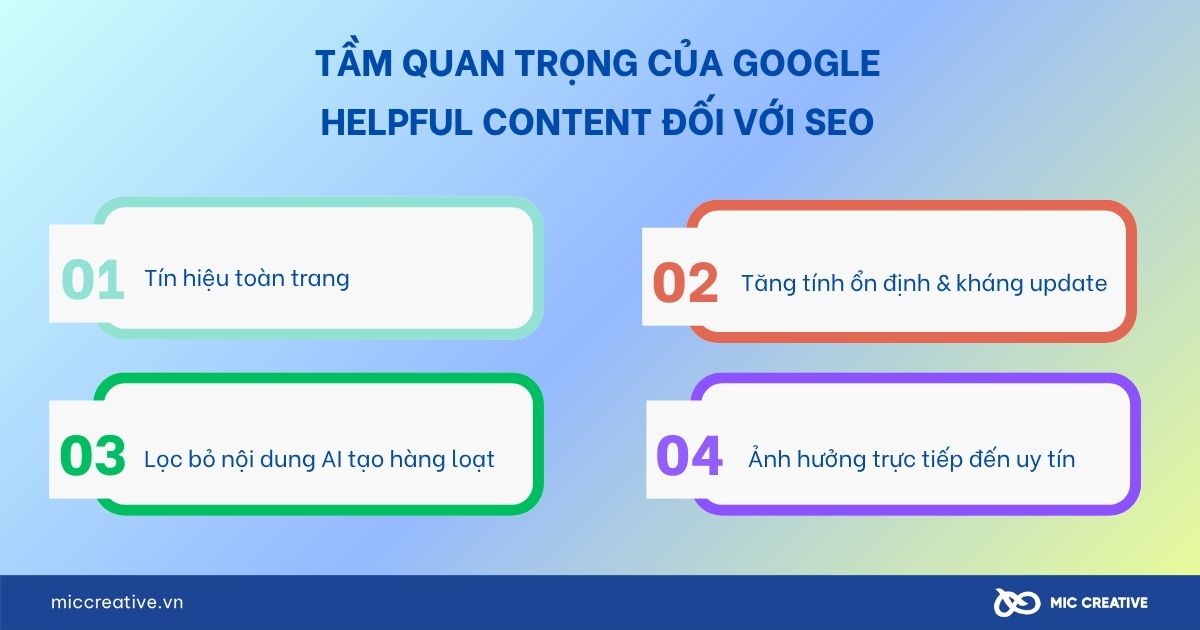 TẦM QUAN TRỌNG CỦA GOOGLE HELPFUL CONTENT ĐỐI VỚI SEO

01 Tín hiệu toàn trang

02 Tăng tính ổn định & kháng update

03 Lọc bỏ nội dung AI tạo hàng loạt

04 Ảnh hưởng trực tiếp đến uy tín

miccreative.vn

MIC CREATIVE